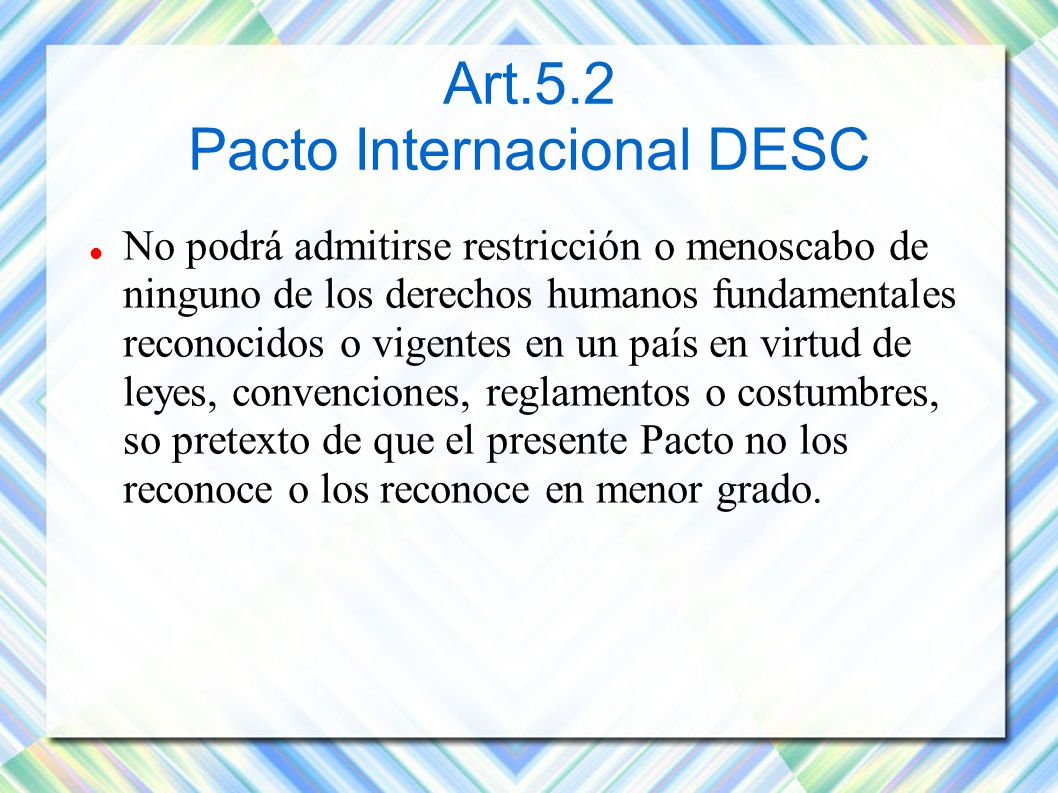 Art.5.2
Pacto Internacional DESC

No podrá admitirse restricción o menoscabo de ninguno de los derechos humanos fundamentales reconocidos o vigentes en un país en virtud de leyes, convenciones, reglamentos o costumbres, so pretexto de que el presente Pacto no los reconoce o los reconoce en menor grado.